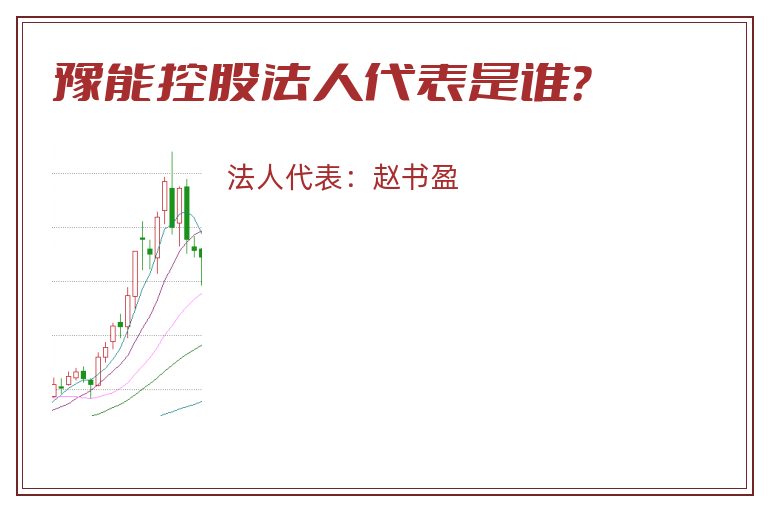 豫能控股法人代表是谁?

法人代表：赵书盈